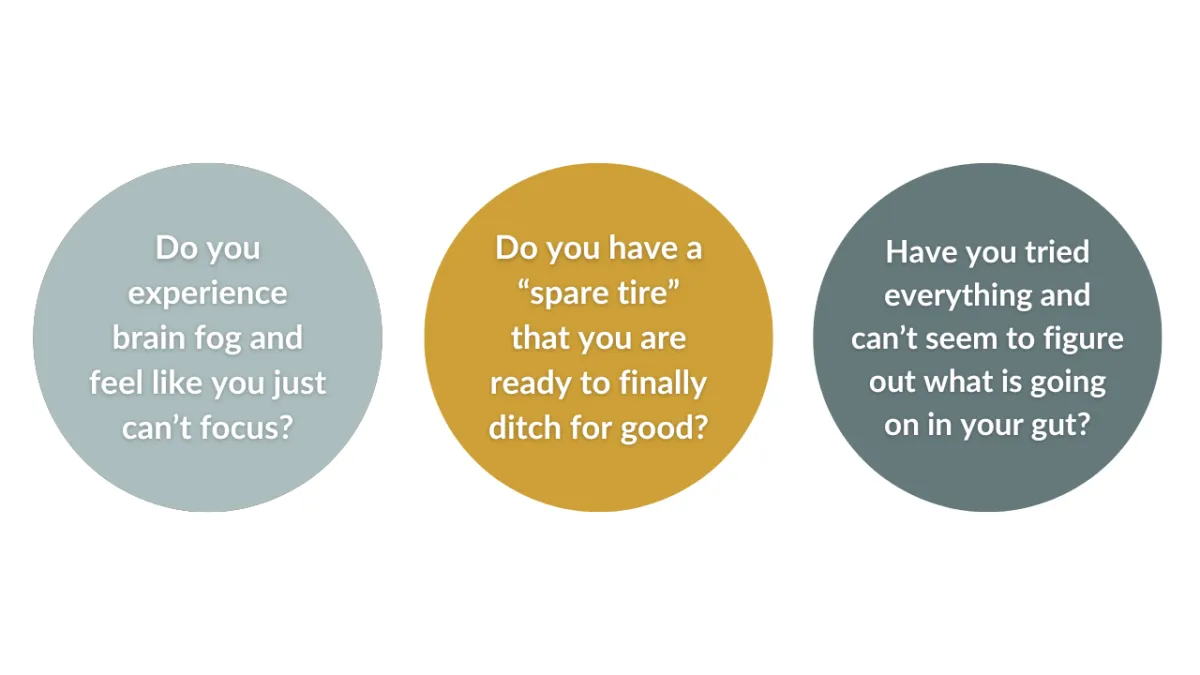 Do you experience brain fog and feel like you just can’t focus?

Do you have a “spare tire” that you are ready to finally ditch for good?

Have you tried everything and can’t seem to figure out what is going on in your gut?